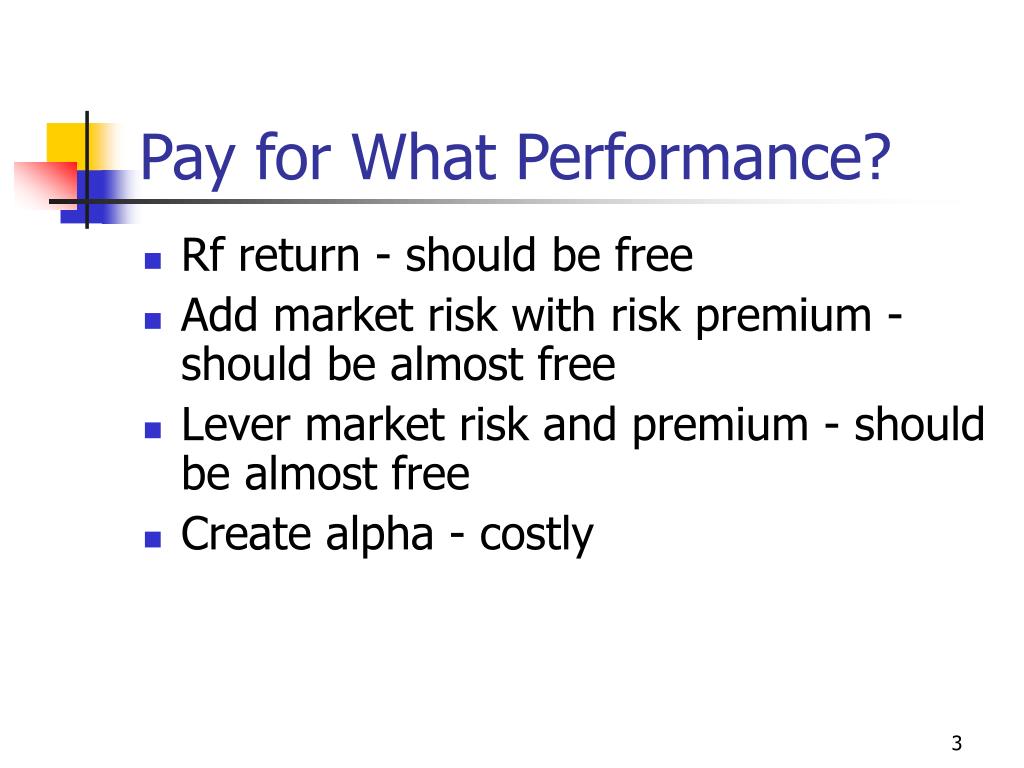 Pay for What Performance?

- Rf return - should be free
- Add market risk with risk premium - should be almost free
- Lever market risk and premium - should be almost free
- Create alpha - costly

3